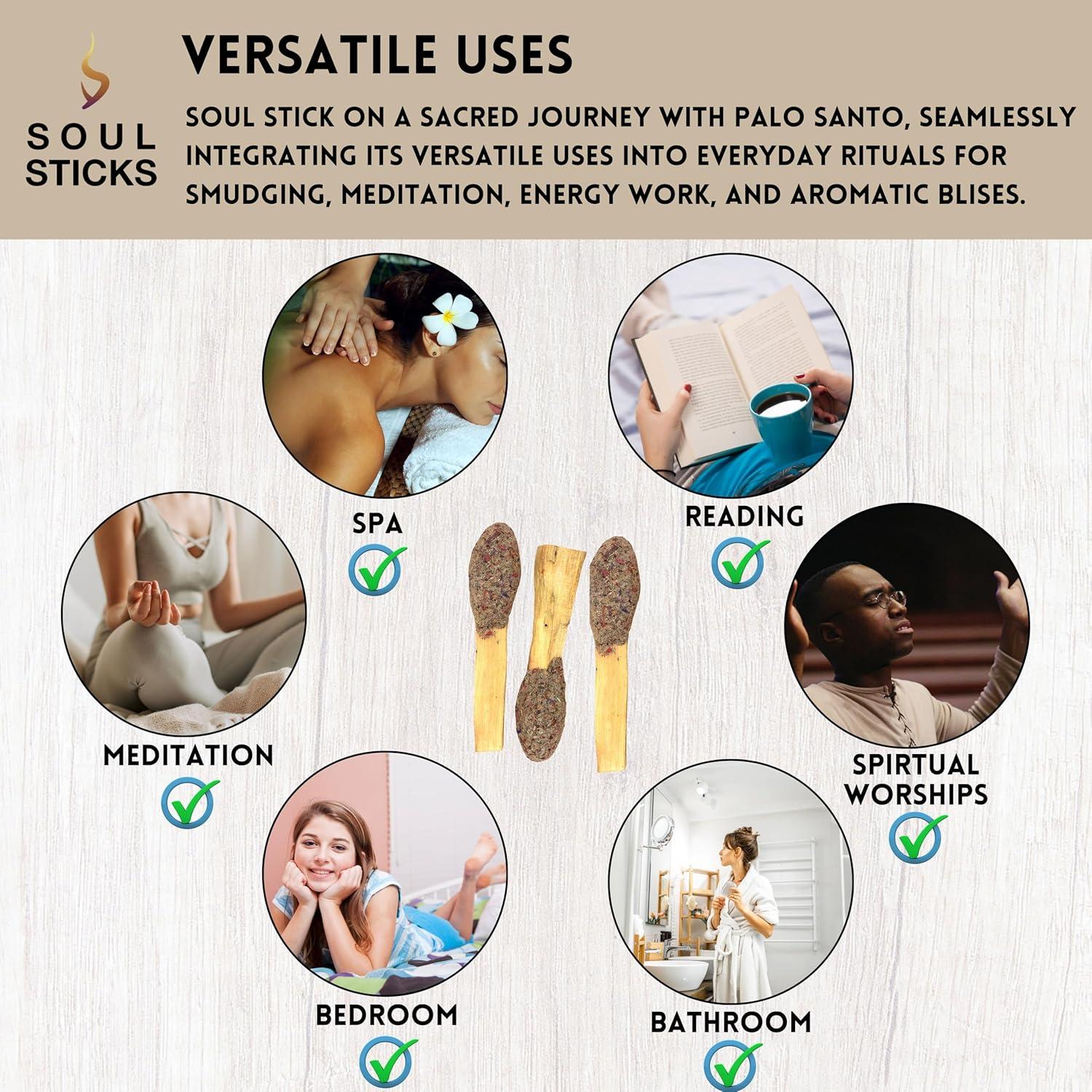 SOUL STICKS

VERSATILE USES

SOUL STICK ON A SACRED JOURNEY WITH PALO SANTO, SEAMLESSLY INTEGRATING ITS VERSATILE USES INTO EVERYDAY RITUALS FOR SMUDGING, MEDITATION, ENERGY WORK, AND AROMATIC BLISES.

SPA

READING

MEDITATION

SPIRTUAL WORSHIPS

BEDROOM

BATHROOM